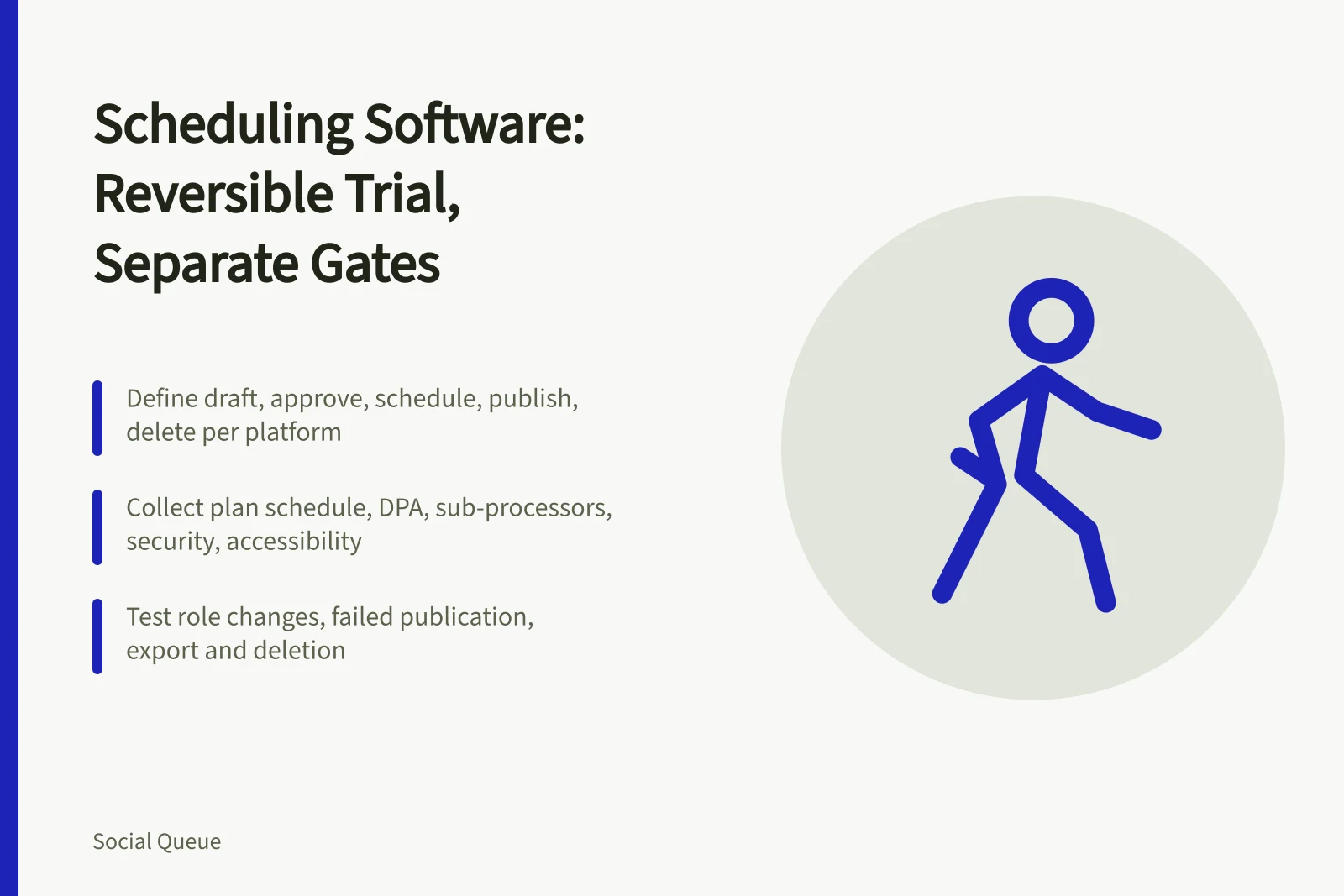 Scheduling Software: Reversible Trial, Separate Gates

Define draft, approve, schedule, publish, delete per platform

Collect plan schedule, DPA, sub-processors, security, accessibility

Test role changes, failed publication, export and deletion

Social Queue